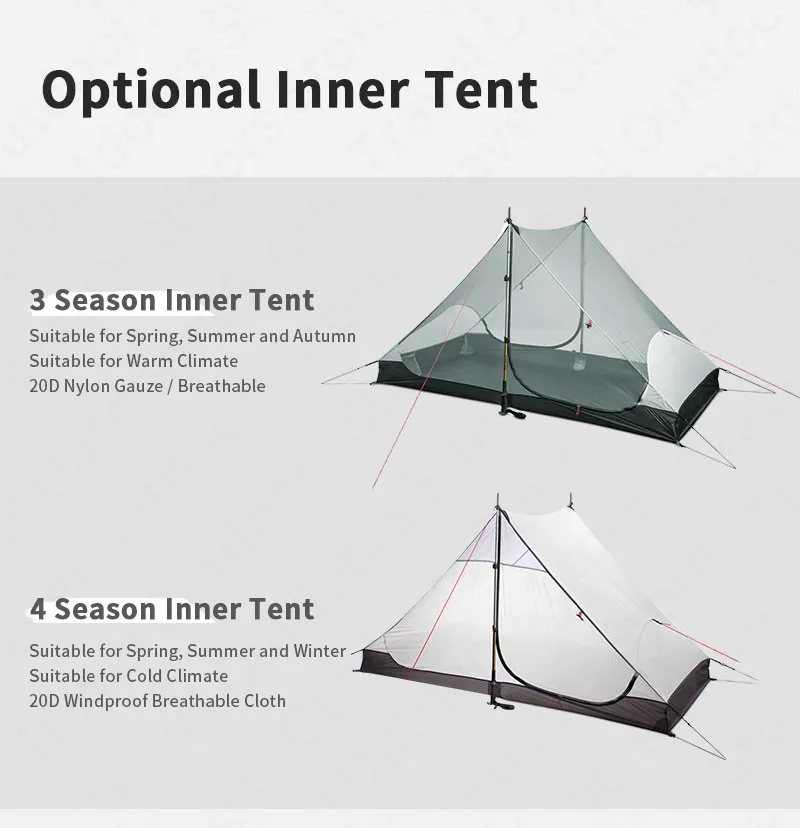 Optional Inner Tent

3 Season Inner Tent
Suitable for Spring, Summer and Autumn
Suitable for Warm Climate
20D Nylon Gauze / Breathable

4 Season Inner Tent
Suitable for Spring, Summer and Winter
Suitable for Cold Climate
20D Windproof Breathable Cloth